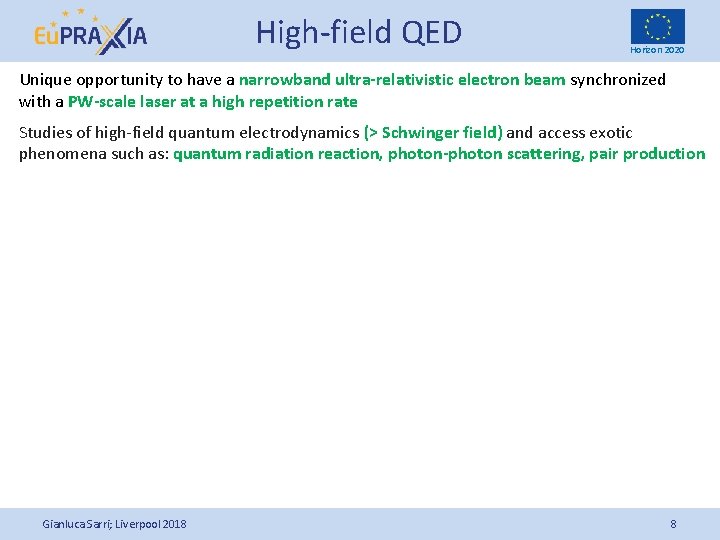 EuPRAXIA

High-field QED

Horizon 2020

Unique opportunity to have a narrowband ultra-relativistic electron beam synchronized with a PW-scale laser at a high repetition rate

Studies of high-field quantum electrodynamics (> Schwinger field) and access exotic phenomena such as: quantum radiation reaction, photon-photon scattering, pair production

Gianluca Sarri; Liverpool 2018

8